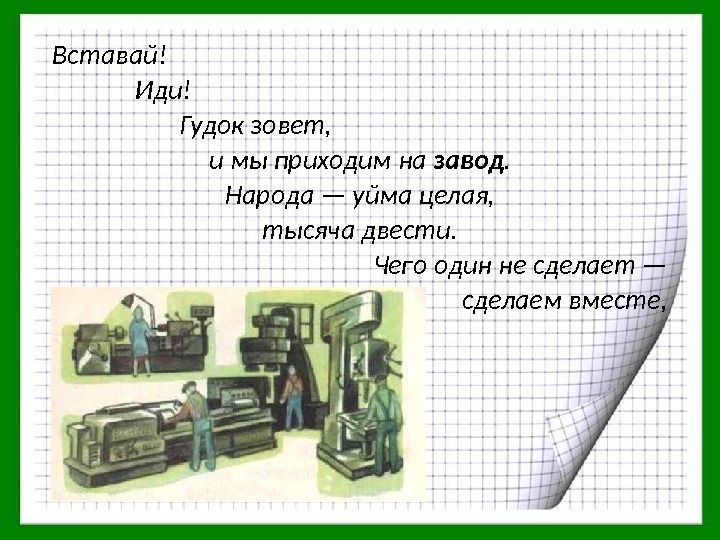 Вставай!
Иди!
Гудок зовет,
и мы приходим на завод.
Народа — уйма целая,
тысяча двести.
Чего один не сделает —
сделаем вместе,